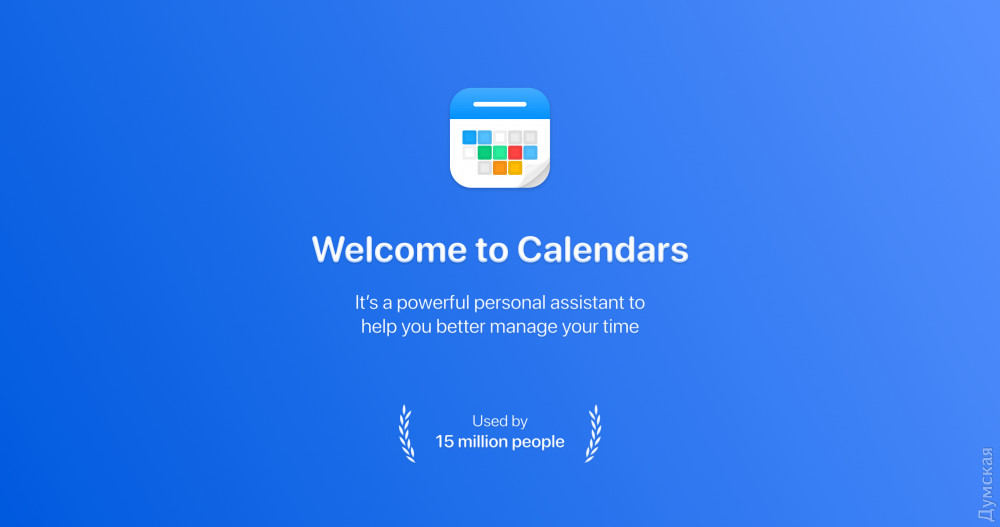 Welcome to Calendars

It's a powerful personal assistant to help you better manage your time

Used by
15 million people

Думская